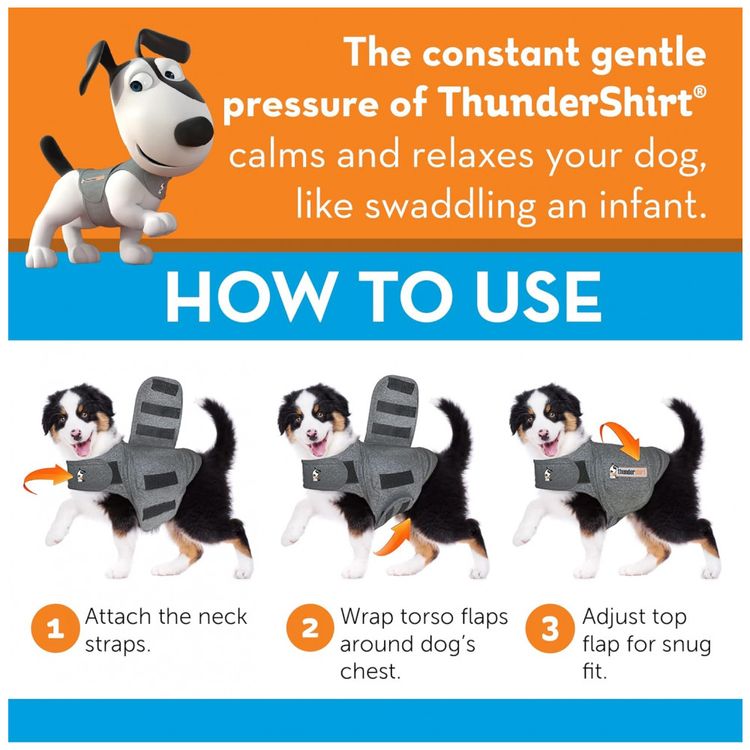 The constant gentle pressure of ThunderShirt® calms and relaxes your dog, like swaddling an infant.

HOW TO USE

thundershirt

1 Attach the neck straps.

2 Wrap torso flaps around dog's chest.

3 Adjust top flap for snug fit.